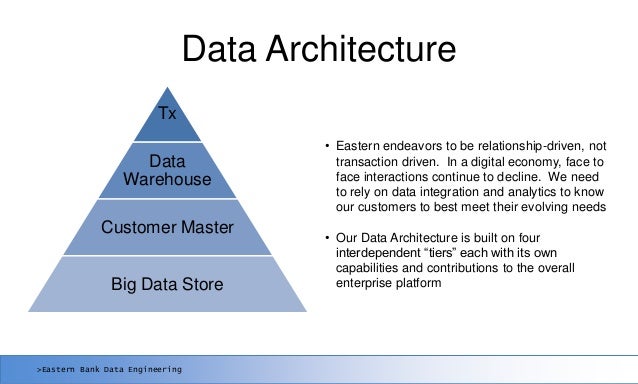 Data Architecture

Tx

Data Warehouse

Customer Master

Big Data Store

• Eastern endeavors to be relationship-driven, not transaction driven. In a digital economy, face to face interactions continue to decline. We need to rely on data integration and analytics to know our customers to best meet their evolving needs

• Our Data Architecture is built on four interdependent “tiers” each with its own capabilities and contributions to the overall enterprise platform

>Eastern Bank Data Engineering